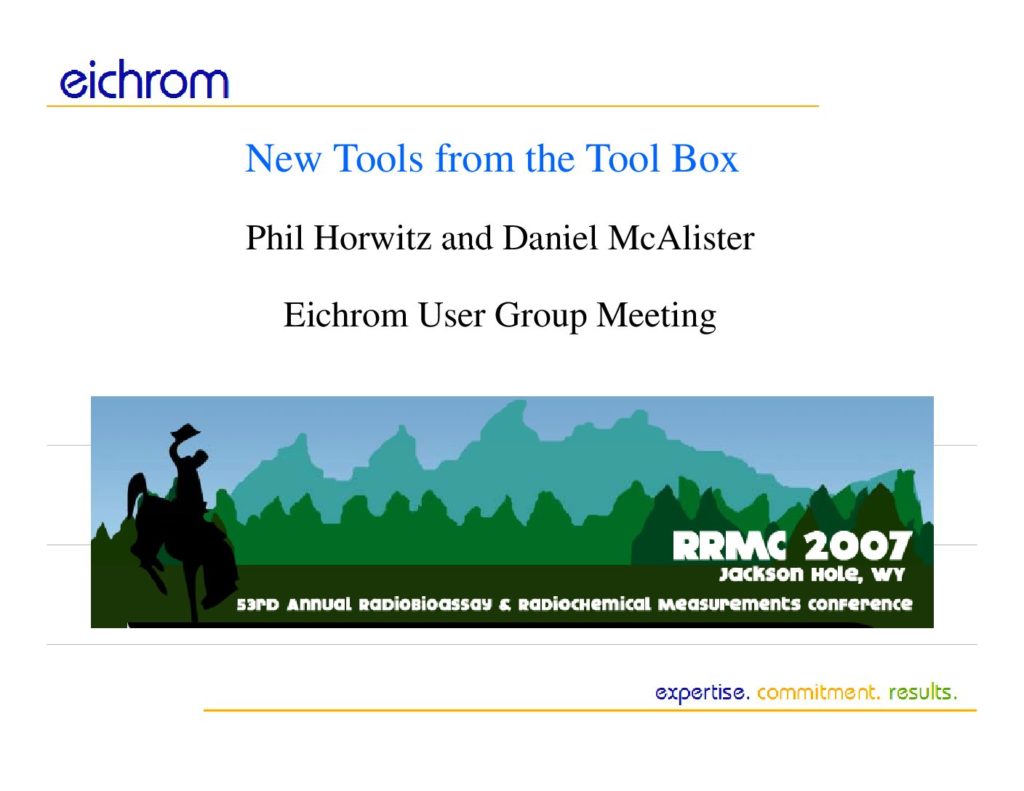 eichrom

New Tools from the Tool Box

Phil Horwitz and Daniel McAlister

Eichrom User Group Meeting

RRMC 2007
Jackson Hole, WY
53rd Annual Radiobioassay & Radiochemical Measurements Conference

expertise. commitment. results.